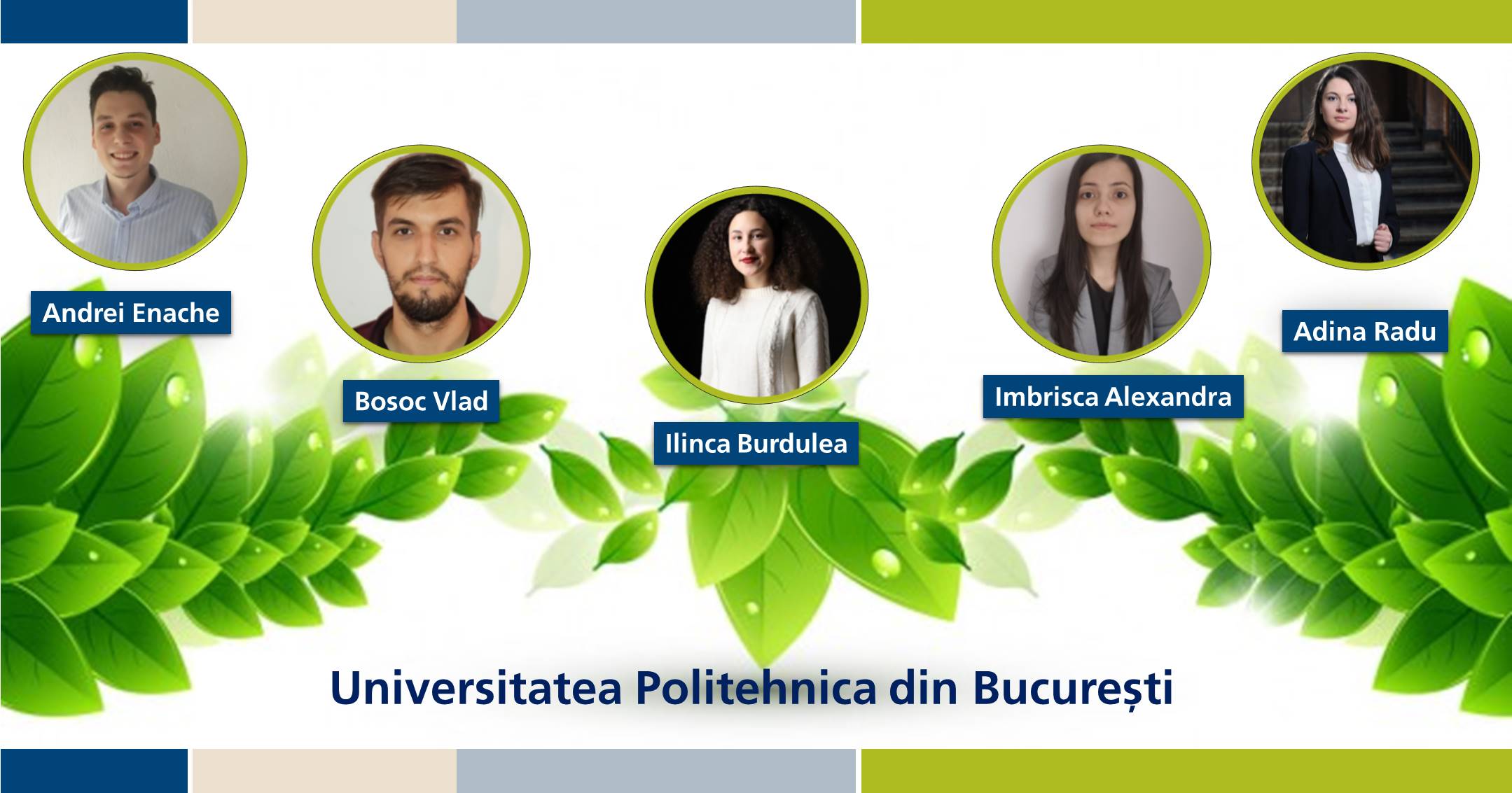 Andrei Enache

Bosoc Vlad

Ilinca Burdulea

Imbrisca Alexandra

Adina Radu

Universitatea Politehnica din București